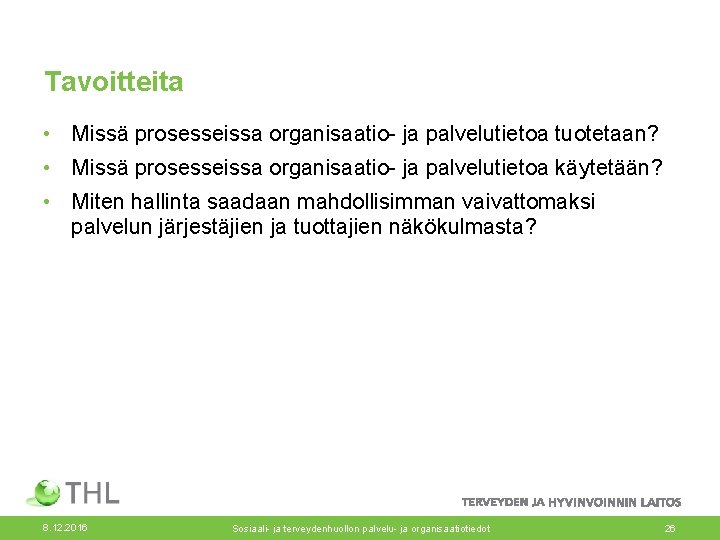 Tavoitteita

• Missä prosesseissa organisaatio- ja palvelutietoa tuotetaan?
• Missä prosesseissa organisaatio- ja palvelutietoa käytetään?
• Miten hallinta saadaan mahdollisimman vaivattomaksi palvelun järjestäjien ja tuottajien näkökulmasta?

THL

TERVEYDEN JA HYVINVOINNIN LAITOS

8.12.2016

Sosiaali- ja terveydenhuollon palvelu- ja organisaatiotiedot

26